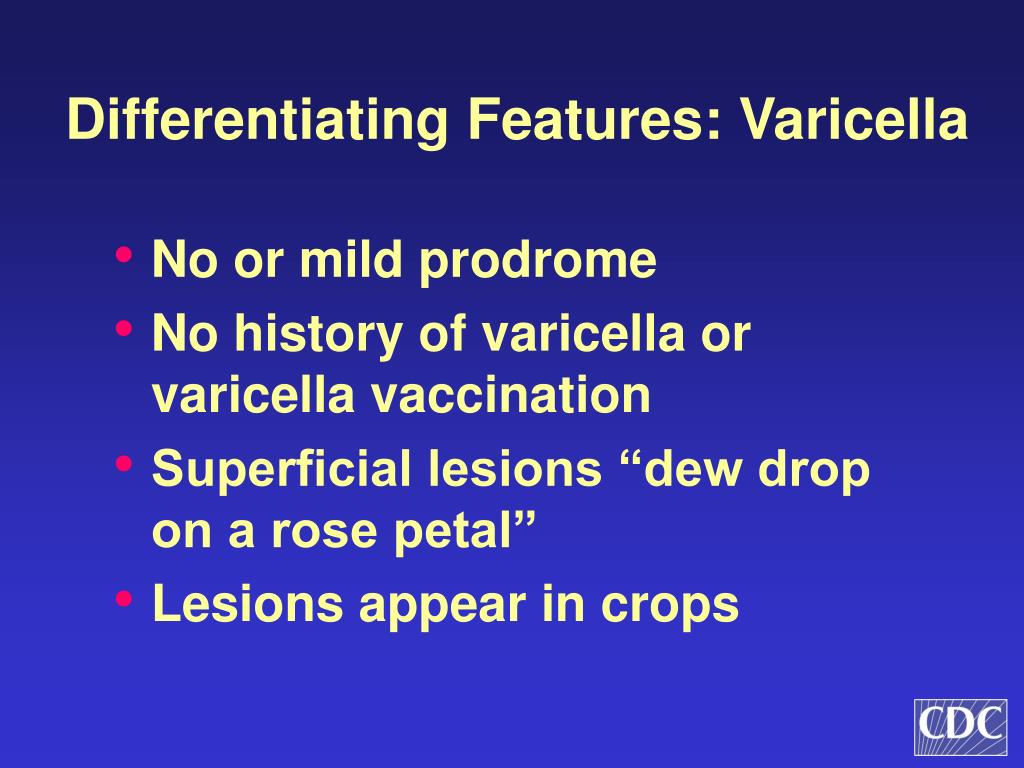 Differentiating Features: Varicella

• No or mild prodrome
• No history of varicella or varicella vaccination
• Superficial lesions “dew drop on a rose petal”
• Lesions appear in crops

CDC